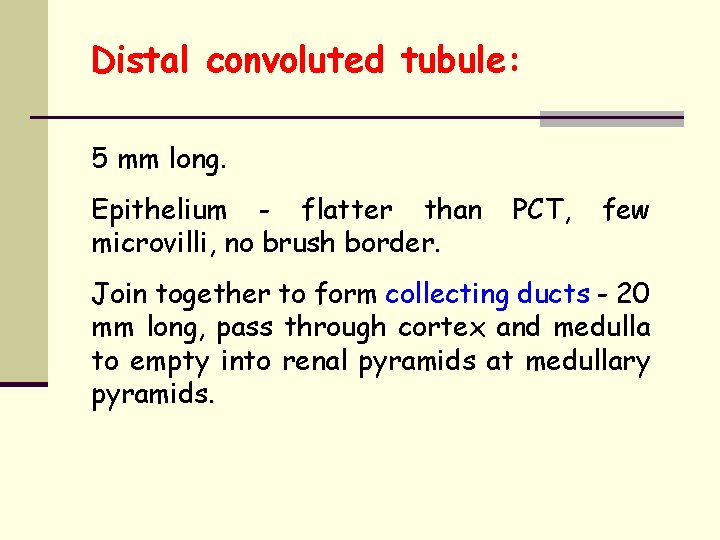 Distal convoluted tubule:

5 mm long.

Epithelium - flatter than PCT, few microvilli, no brush border.

Join together to form collecting ducts - 20 mm long, pass through cortex and medulla to empty into renal pyramids at medullary pyramids.